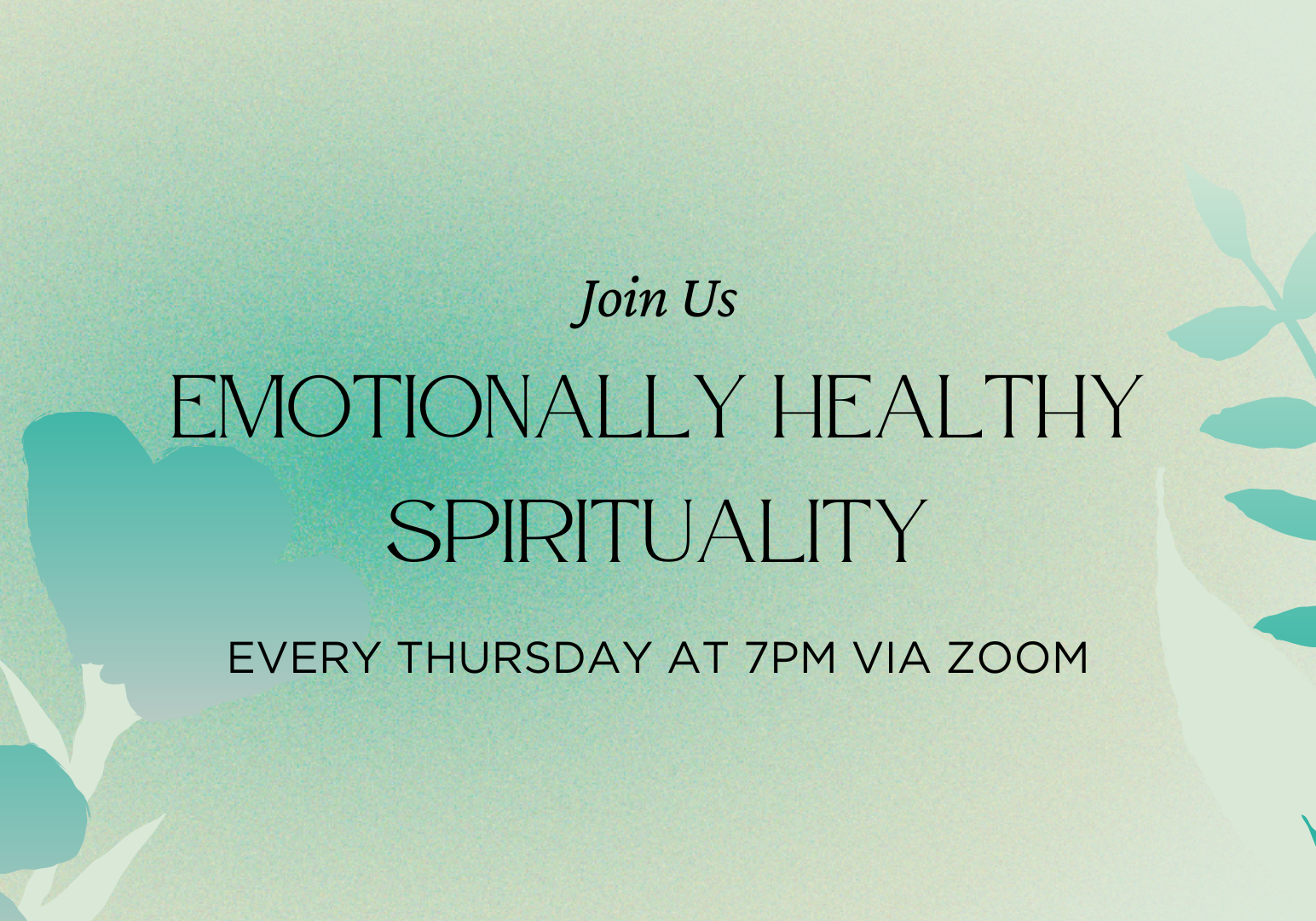 Join Us

EMOTIONALLY HEALTHY SPIRITUALITY

EVERY THURSDAY AT 7PM VIA ZOOM